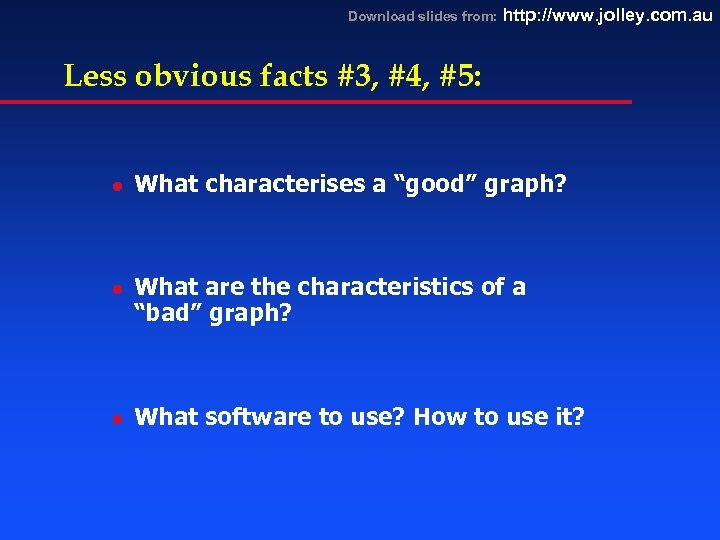 Download slides from: http://www.jolley.com.au

Less obvious facts #3, #4, #5:

• What characterises a “good” graph?

• What are the characteristics of a “bad” graph?

• What software to use? How to use it?